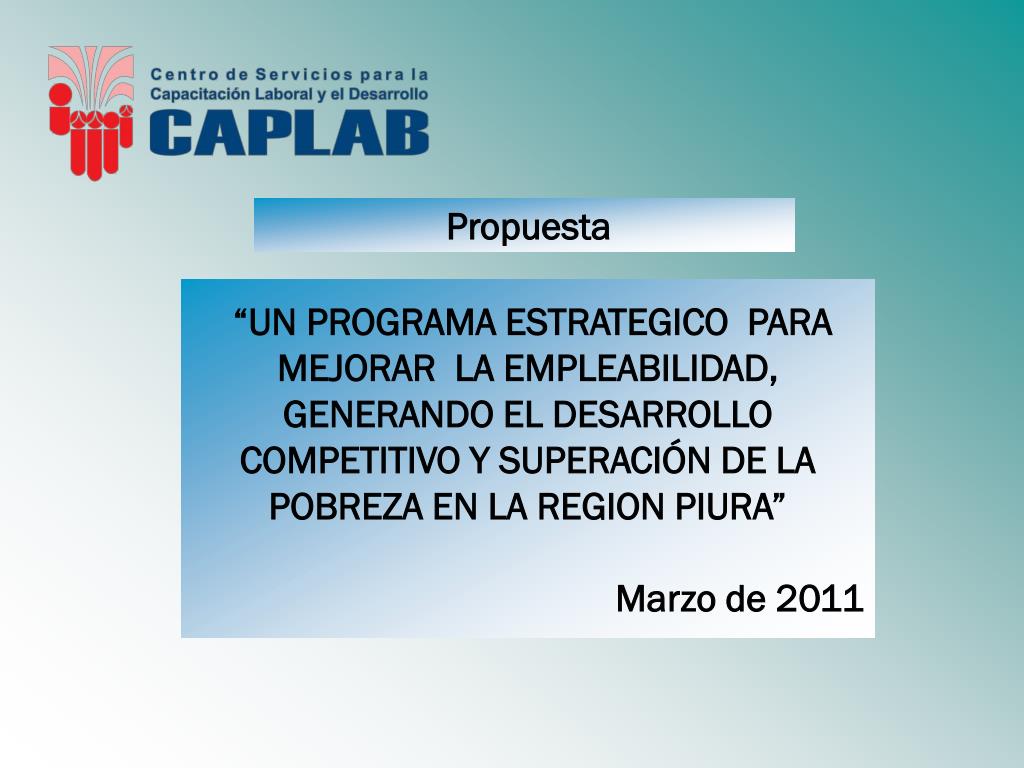 Centro de Servicios para la Capacitación Laboral y el Desarrollo
CAPLAB

Propuesta

“UN PROGRAMA ESTRATEGICO PARA MEJORAR LA EMPLEABILIDAD, GENERANDO EL DESARROLLO COMPETITIVO Y SUPERACIÓN DE LA POBREZA EN LA REGION PIURA”

Marzo de 2011